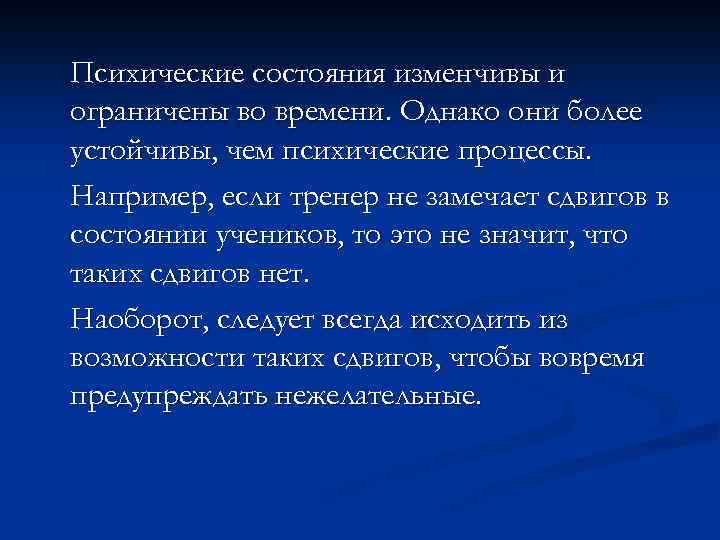 Психические состояния изменчивы и ограничены во времени. Однако они более устойчивы, чем психические процессы.

Например, если тренер не замечает сдвигов в состоянии учеников, то это не значит, что таких сдвигов нет.

Наоборот, следует всегда исходить из возможности таких сдвигов, чтобы вовремя предупреждать нежелательные.